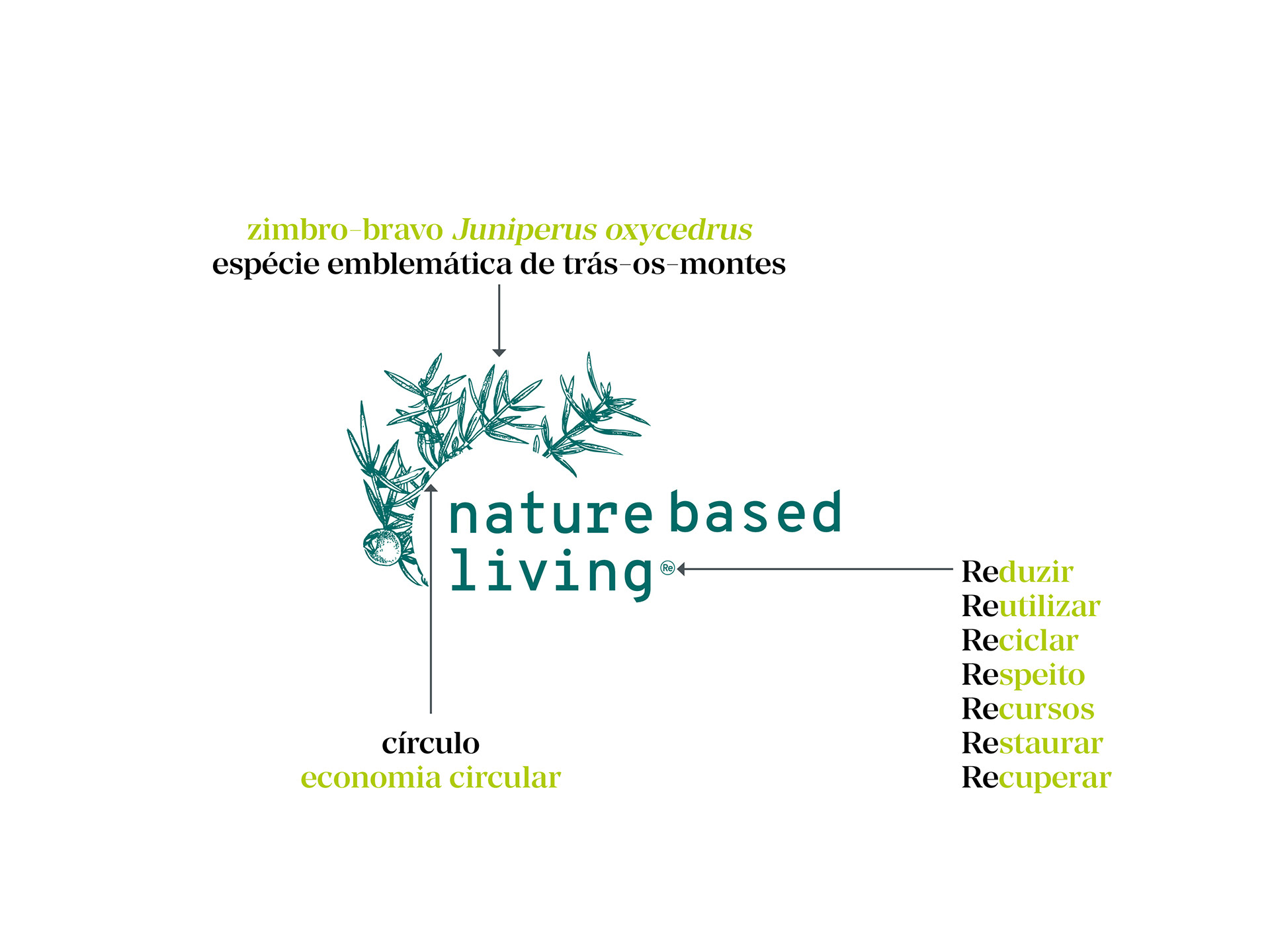 zimbro-bravo Juniperus oxycedrus
espécie emblemática de trás-os-montes

nature based
living Re

Reduzir
Reutilizar
Reciclar
Respeito
Recursos
Restaurar
Recuperar

círculo
economia circular